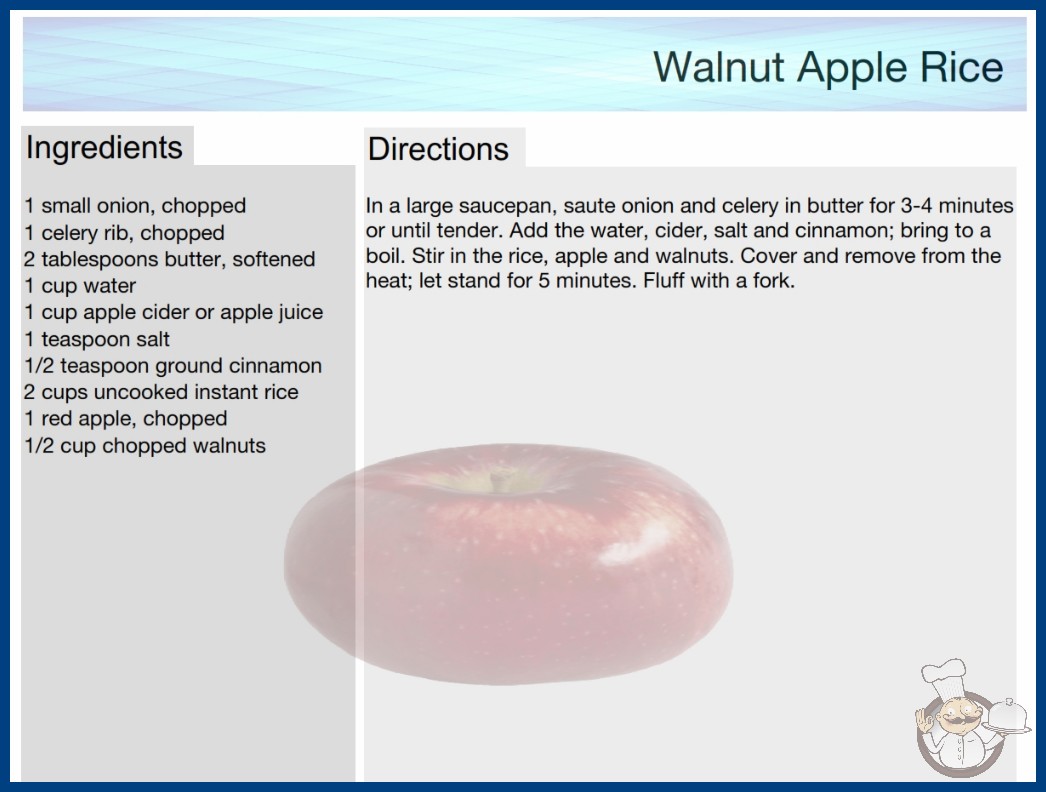 Walnut Apple Rice

Ingredients

1 small onion, chopped
1 celery rib, chopped
2 tablespoons butter, softened
1 cup water
1 cup apple cider or apple juice
1 teaspoon salt
1/2 teaspoon ground cinnamon
2 cups uncooked instant rice
1 red apple, chopped
1/2 cup chopped walnuts

Directions

In a large saucepan, saute onion and celery in butter for 3-4 minutes or until tender. Add the water, cider, salt and cinnamon; bring to a boil. Stir in the rice, apple and walnuts. Cover and remove from the heat; let stand for 5 minutes. Fluff with a fork.